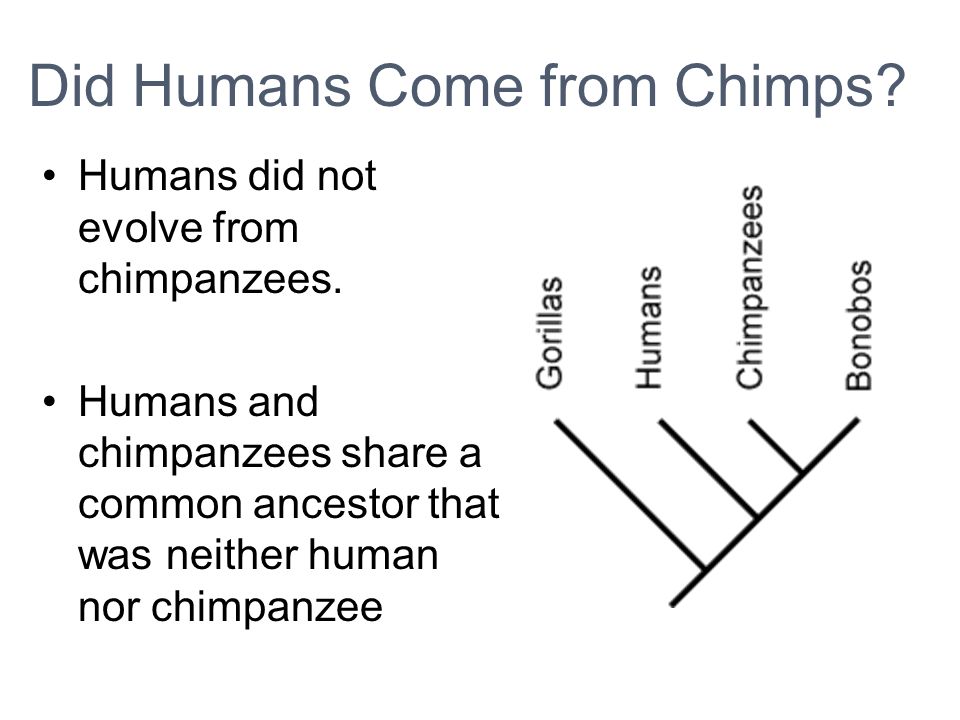 Did Humans Come from Chimps?

• Humans did not evolve from chimpanzees.

• Humans and chimpanzees share a common ancestor that was neither human nor chimpanzee

Gorillas
Humans
Chimpanzees
Bonobos